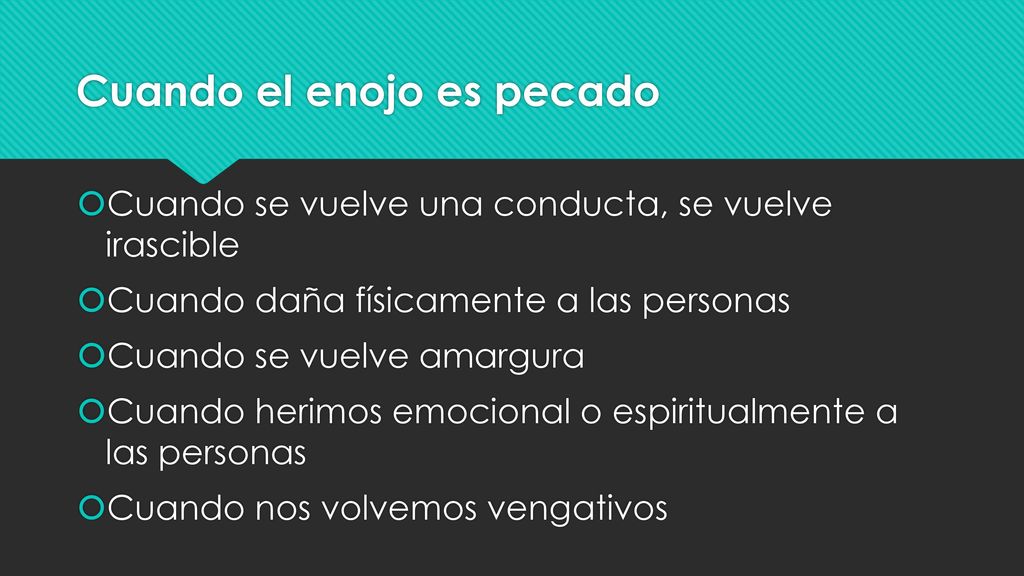 Cuando el enojo es pecado

Cuando se vuelve una conducta, se vuelve irascible

Cuando daña físicamente a las personas

Cuando se vuelve amargura

Cuando herimos emocional o espiritualmente a las personas

Cuando nos volvemos vengativos